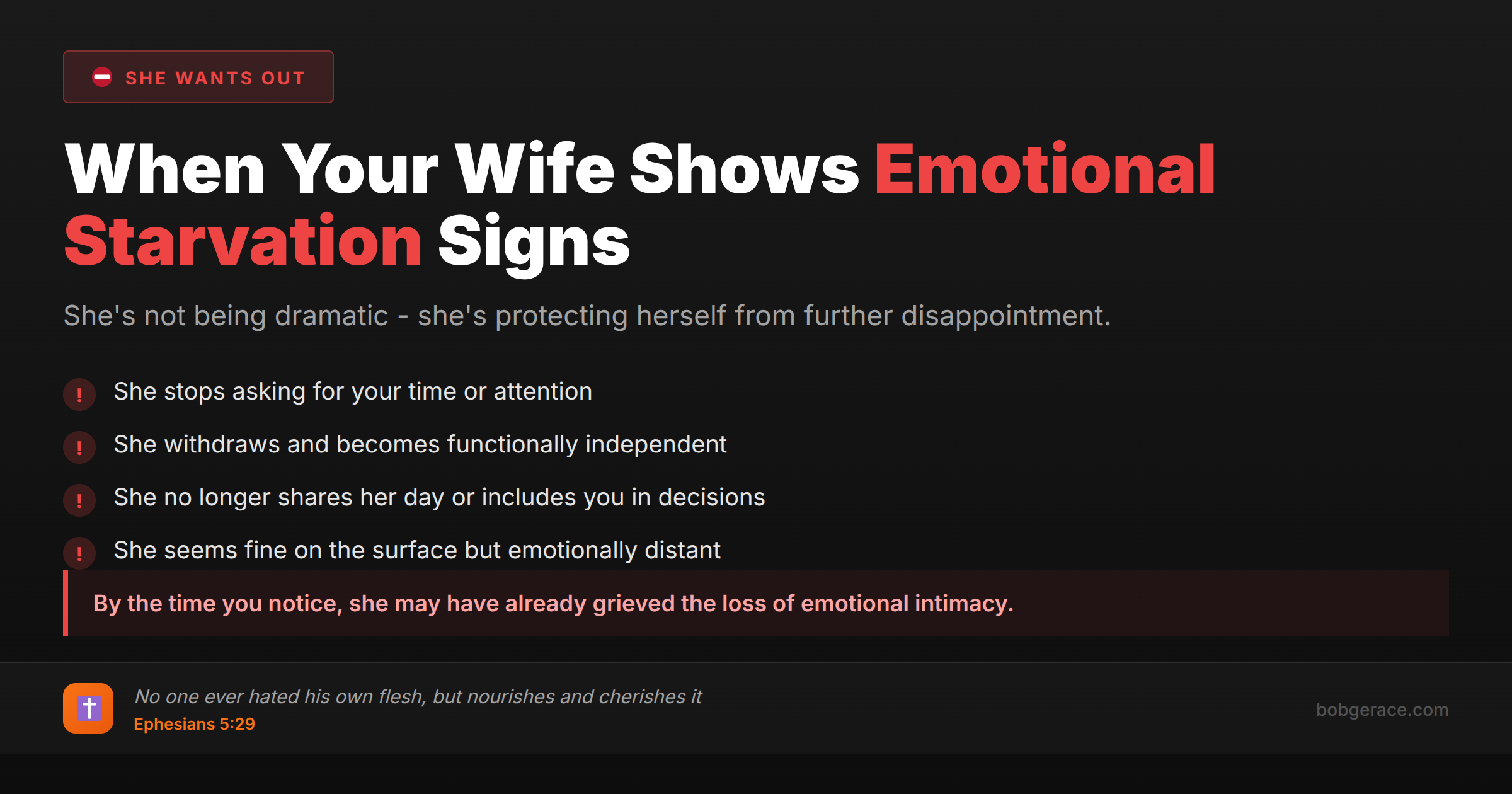 SHE WANTS OUT

When Your Wife Shows Emotional Starvation Signs

She's not being dramatic - she's protecting herself from further disappointment.

! She stops asking for your time or attention

! She withdraws and becomes functionally independent

! She no longer shares her day or includes you in decisions

! She seems fine on the surface but emotionally distant

By the time you notice, she may have already grieved the loss of emotional intimacy.

No one ever hated his own flesh, but nourishes and cherishes it
Ephesians 5:29

bobgerace.com